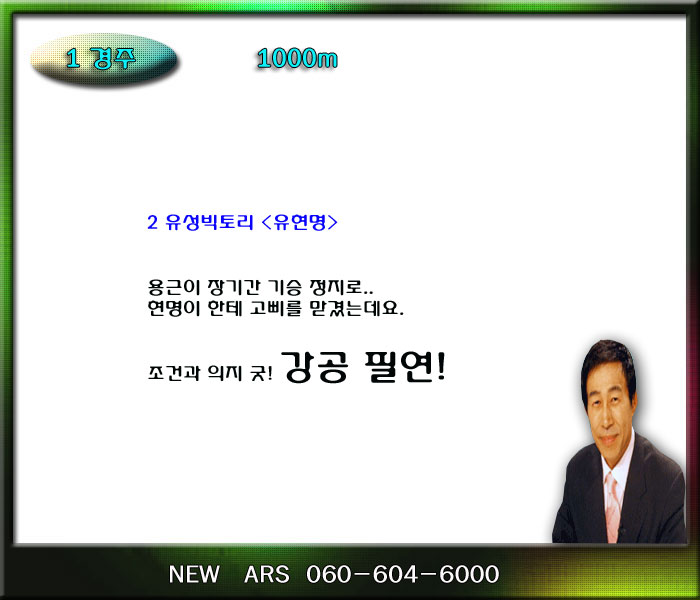 1 경주

1000m

2 유성빅토리 <유현명>

용근이 장기간 기승 정지로..
현명이 한테 고삐를 맡겼는데요.

조건과 의지 굿! 강공 필연!

NEW ARS 060-604-6000